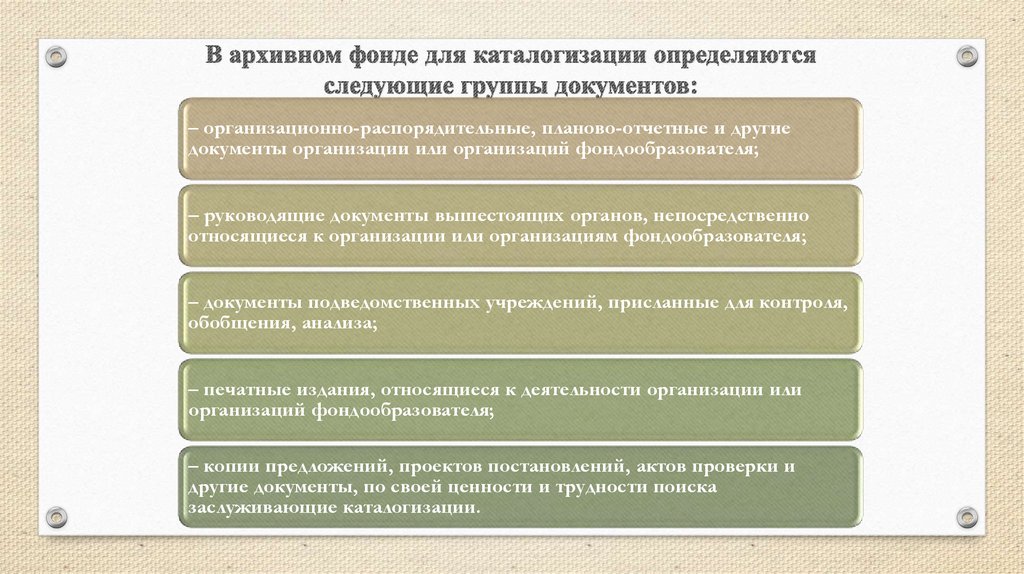 В архивном фонде для каталогизации определяются следующие группы документов:

– организационно-распорядительные, планово-отчетные и другие документы организации или организаций фондообразователя;

– руководящие документы вышестоящих органов, непосредственно относящиеся к организации или организациям фондообразователя;

– документы подведомственных учреждений, присланные для контроля, обобщения, анализа;

– печатные издания, относящиеся к деятельности организации или организаций фондообразователя;

– копии предложений, проектов постановлений, актов проверки и другие документы, по своей ценности и трудности поиска заслуживающие каталогизации.